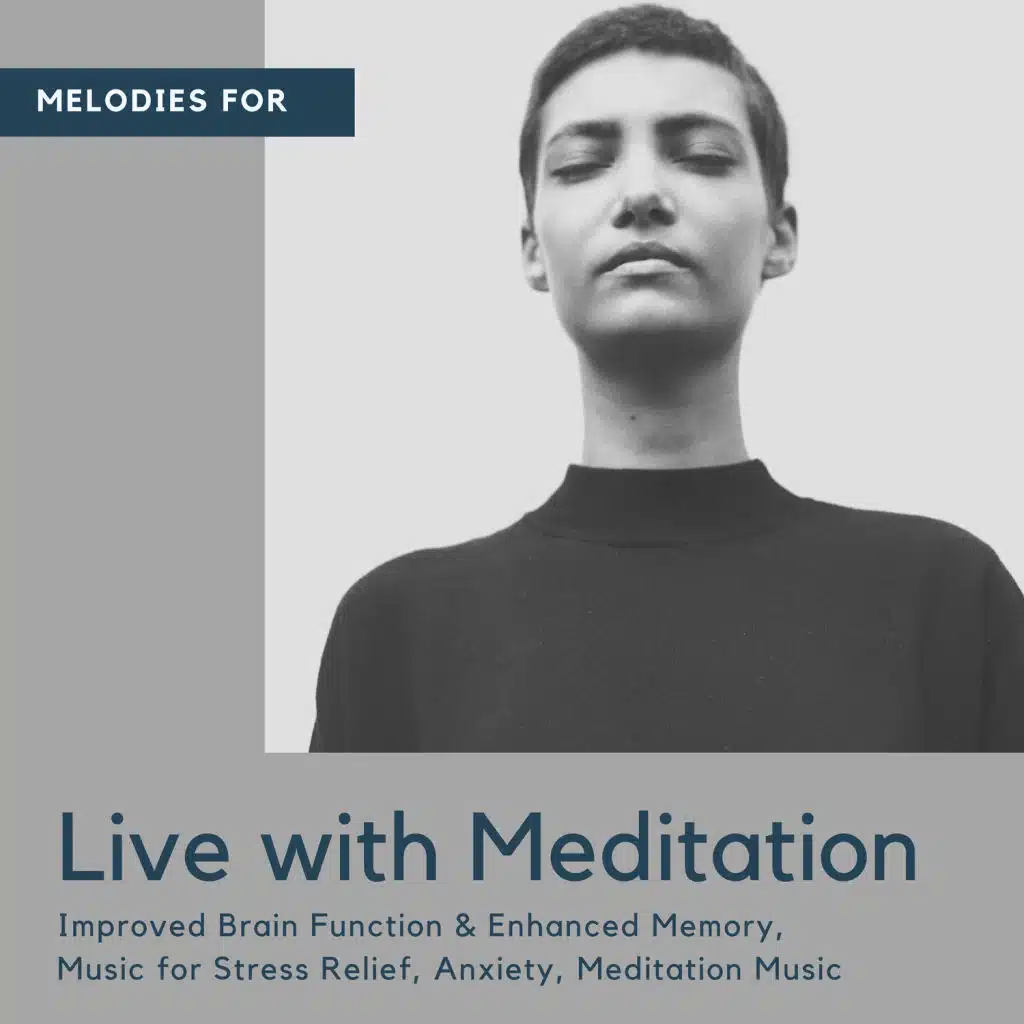 MELODIES FOR

Live with Meditation

Improved Brain Function & Enhanced Memory, Music for Stress Relief, Anxiety, Meditation Music